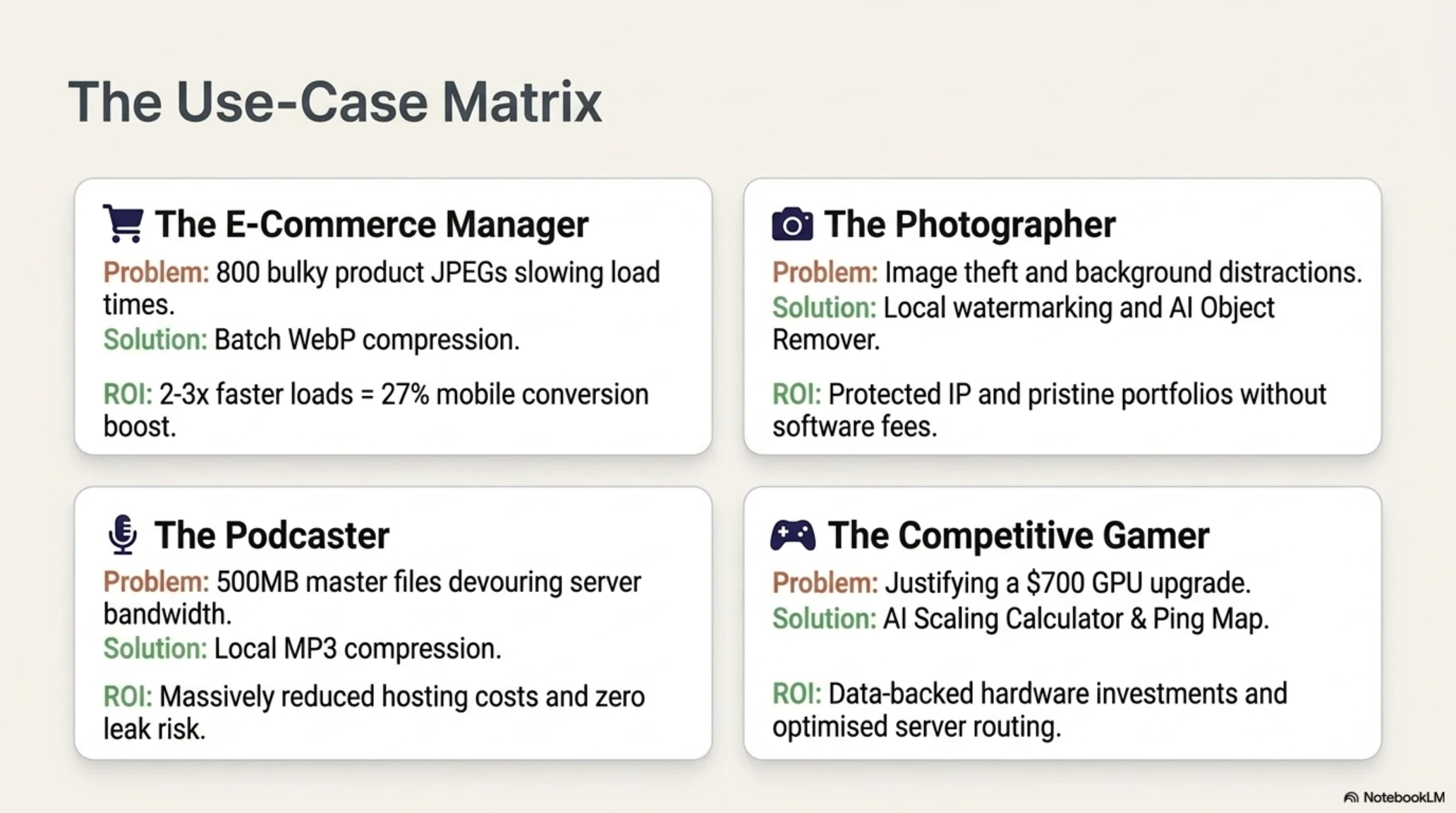 The Use-Case Matrix

The E-Commerce Manager

Problem: 800 bulky product JPEGs slowing load times.
Solution: Batch WebP compression.

ROI: 2-3x faster loads = 27% mobile conversion boost.

The Photographer

Problem: Image theft and background distractions.
Solution: Local watermarking and AI Object Remover.

ROI: Protected IP and pristine portfolios without software fees.

The Podcaster

Problem: 500MB master files devouring server bandwidth.
Solution: Local MP3 compression.

ROI: Massively reduced hosting costs and zero leak risk.

The Competitive Gamer

Problem: Justifying a $700 GPU upgrade.
Solution: AI Scaling Calculator & Ping Map.

ROI: Data-backed hardware investments and optimised server routing.

NotebookLM